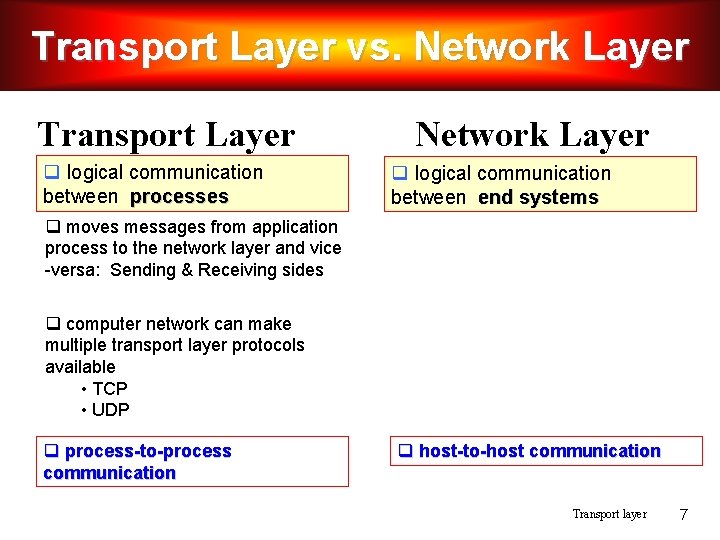 Transport Layer vs. Network Layer

Transport Layer

❑ logical communication between processes

❑ moves messages from application process to the network layer and vice -versa: Sending & Receiving sides

❑ computer network can make multiple transport layer protocols available

• TCP
• UDP

❑ process-to-process communication

Network Layer

❑ logical communication between end systems

❑ host-to-host communication

Transport layer 7